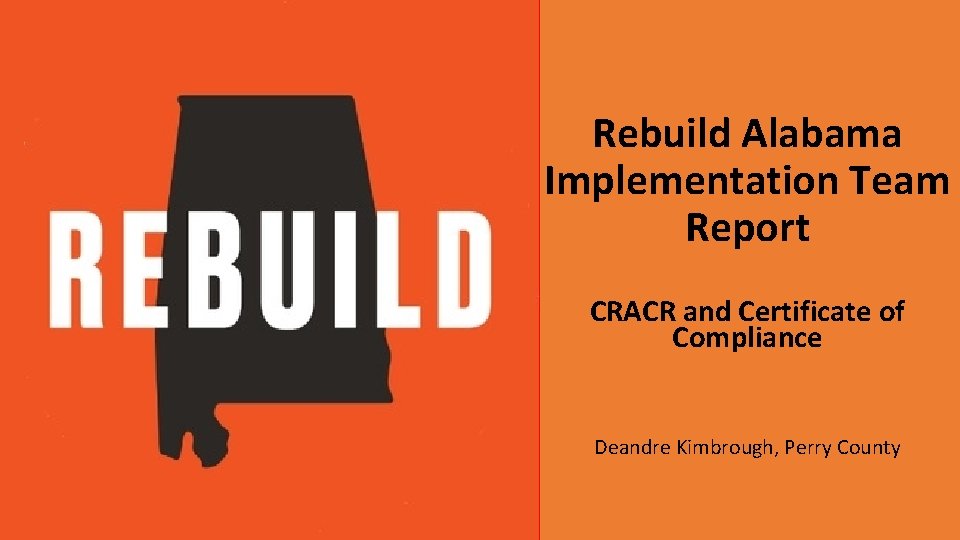 REBUILD

Rebuild Alabama Implementation Team Report

CRACR and Certificate of Compliance

Deandre Kimbrough, Perry County